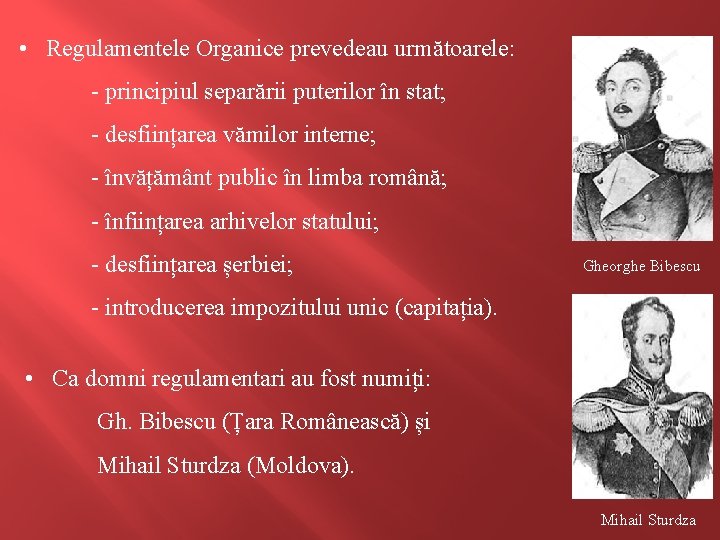 • Regulamentele Organice prevedeau următoarele:

- principiul separării puterilor în stat;

- desființarea vămilor interne;

- învățământ public în limba română;

- înființarea arhivelor statului;

- desființarea șerbiei;

- introducerea impozitului unic (capitația).

• Ca domni regulamentari au fost numiți:

Gh. Bibescu (Țara Românească) și

Mihail Sturdza (Moldova).

Gheorghe Bibescu

Mihail Sturdza